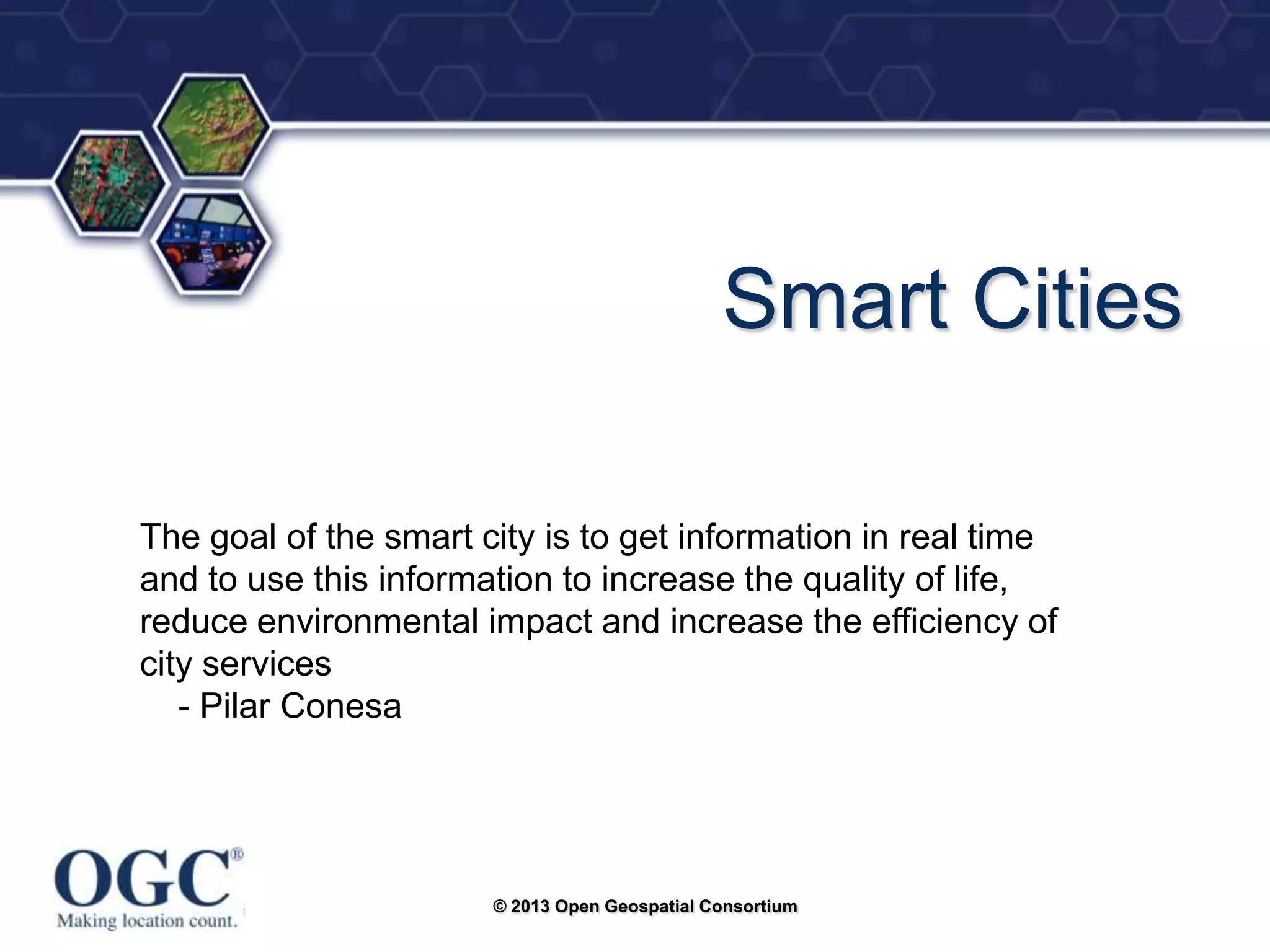 Smart Cities

The goal of the smart city is to get information in real time and to use this information to increase the quality of life, reduce environmental impact and increase the efficiency of city services
- Pilar Conesa

OGC®
Making location count.

© 2013 Open Geospatial Consortium